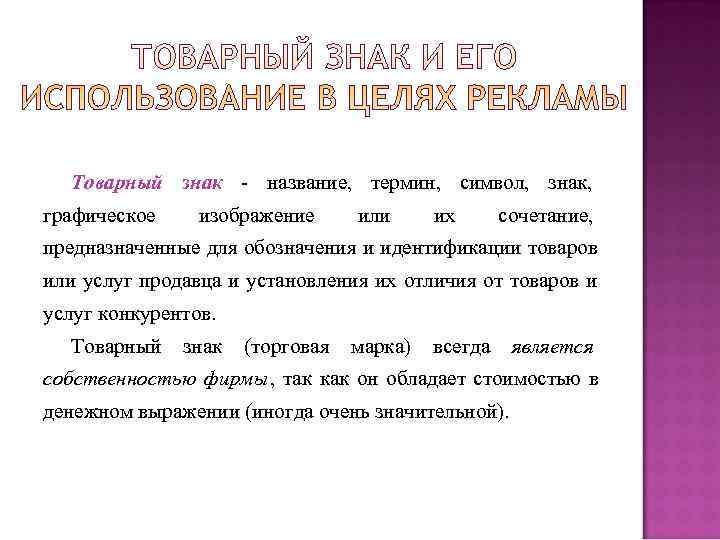 ТОВАРНЫЙ ЗНАК И ЕГО ИСПОЛЬЗОВАНИЕ В ЦЕЛЯХ РЕКЛАМЫ

Товарный знак - название, термин, символ, знак, графическое изображение или их сочетание, предназначенные для обозначения и идентификации товаров или услуг продавца и установления их отличия от товаров и услуг конкурентов.

Товарный знак (торговая марка) всегда является собственностью фирмы, так как он обладает стоимостью в денежном выражении (иногда очень значительной).